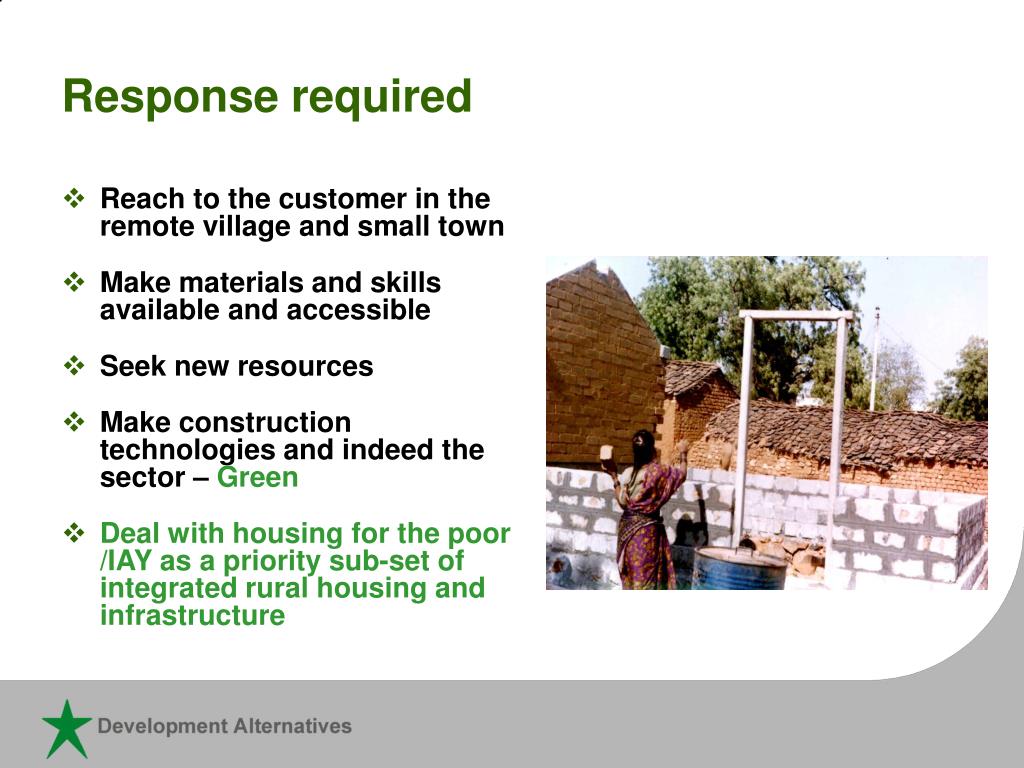 Response required

❖ Reach to the customer in the remote village and small town

❖ Make materials and skills available and accessible

❖ Seek new resources

❖ Make construction technologies and indeed the sector – Green

❖ Deal with housing for the poor /IAY as a priority sub-set of integrated rural housing and infrastructure

Development Alternatives